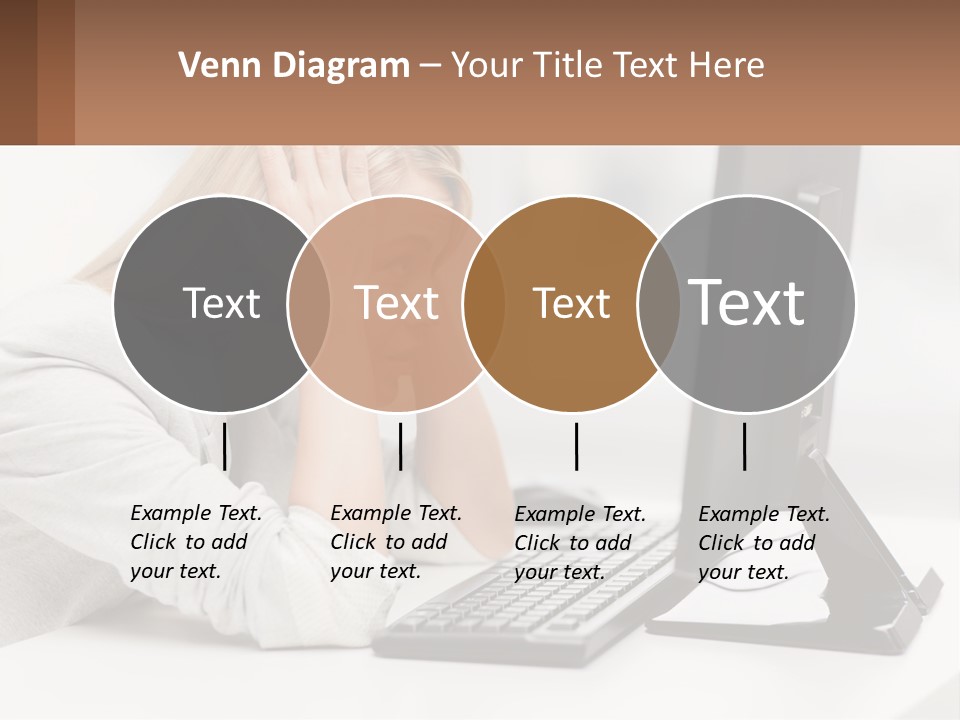 Venn Diagram – Your Title Text Here

Text

Text

Text

Text

Example Text. Click to add your text.

Example Text. Click to add your text.

Example Text. Click to add your text.

Example Text. Click to add your text.